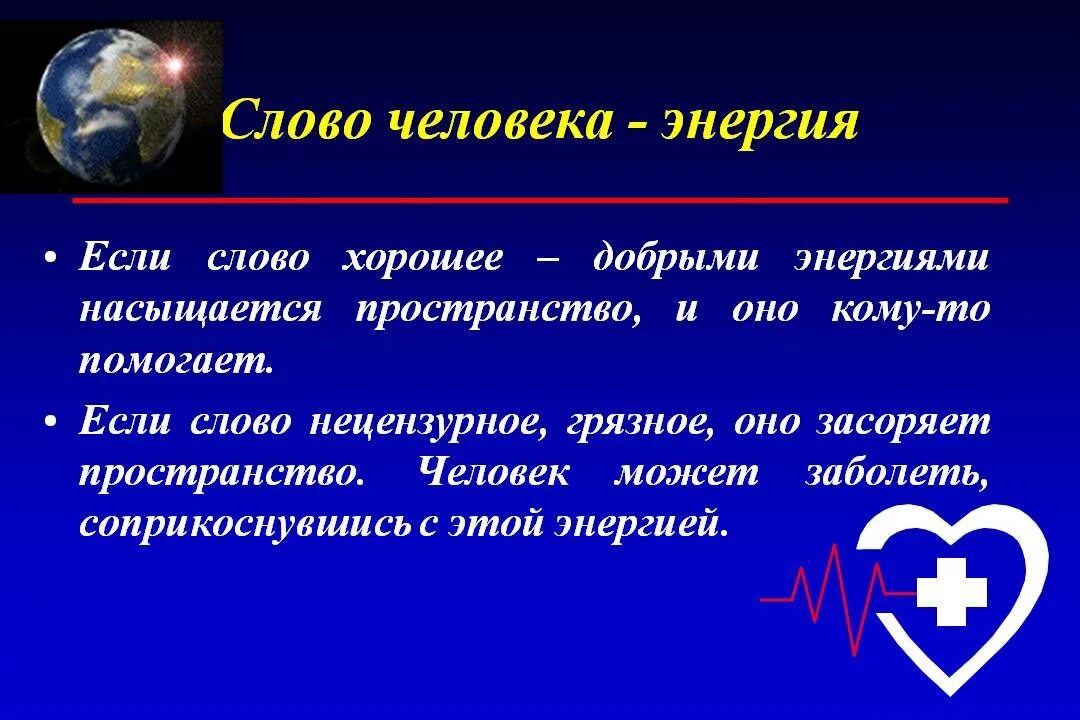 Слово человека - энергия

• Если слово хорошее – добрыми энергиями насыщается пространство, и оно кому-то помогает.

• Если слово нецензурное, грязное, оно засоряет пространство. Человек может заболеть, соприкоснувшись с этой энергией.